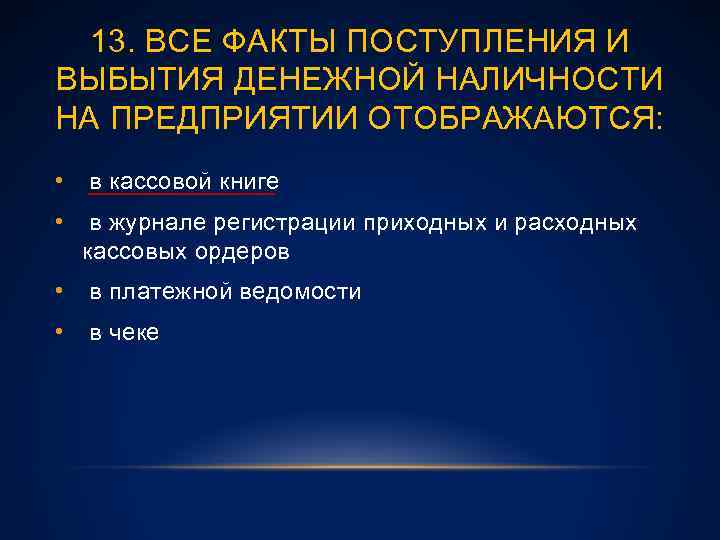 13. ВСЕ ФАКТЫ ПОСТУПЛЕНИЯ И ВЫБЫТИЯ ДЕНЕЖНОЙ НАЛИЧНОСТИ НА ПРЕДПРИЯТИИ ОТОБРАЖАЮТСЯ:

• в кассовой книге

• в журнале регистрации приходных и расходных кассовых ордеров

• в платежной ведомости

• в чеке